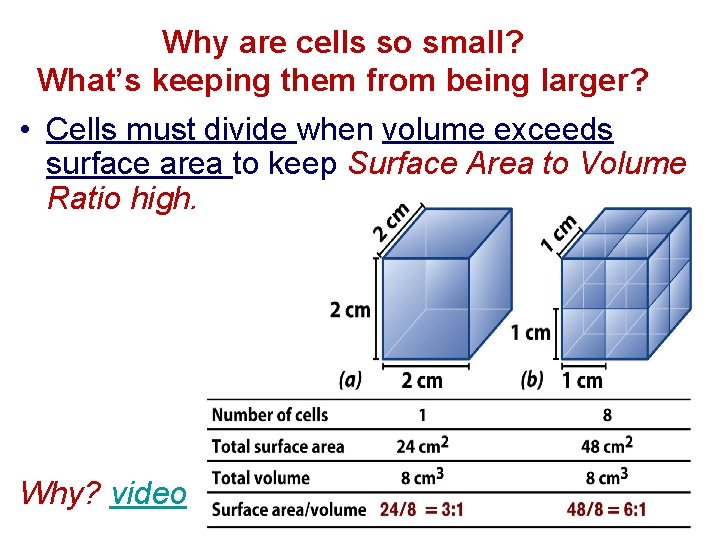 Why are cells so small?
What's keeping them from being larger?

• Cells must divide when volume exceeds surface area to keep Surface Area to Volume Ratio high.

2 cm

2 cm

(a) 2 cm

1 cm

1 cm

(b) 1 cm

| Number of cells | 1 | 8 |
|---|---|---|
| Total surface area | 24 $cm^2$ | 48 $cm^2$ |
| Total volume | 8 $cm^3$ | 8 $cm^3$ |
| Surface area/volume | 24/8 = 3:1 | 48/8 = 6:1 |

Why? video